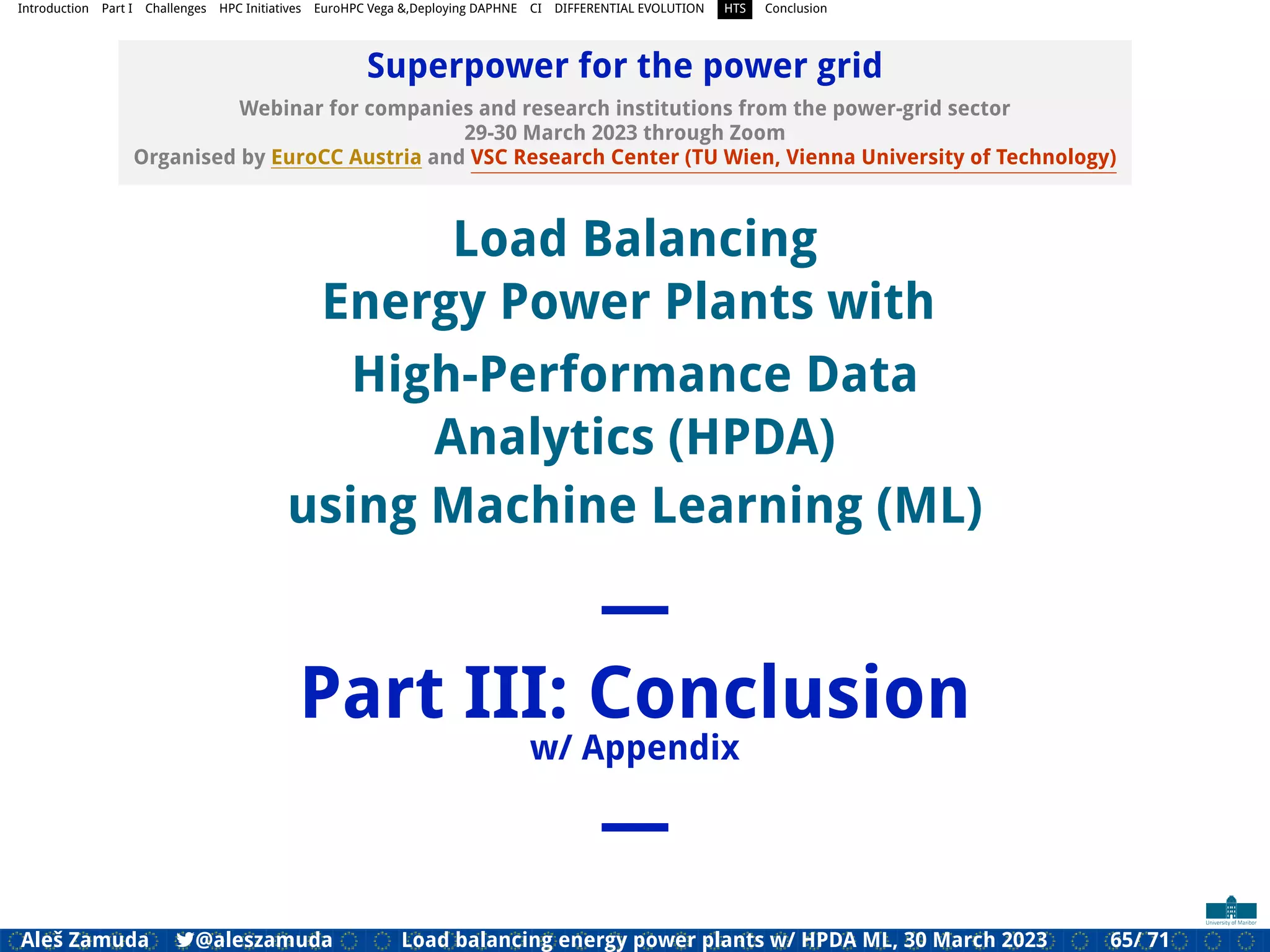 Introduction Part I Challenges HPC Initiatives EuroHPC Vega &,Deploying DAPHNE CI DIFFERENTIAL EVOLUTION HTS Conclusion

Superpower for the power grid

Webinar for companies and research institutions from the power-grid sector
29-30 March 2023 through Zoom
Organised by EuroCC Austria and VSC Research Center (TU Wien, Vienna University of Technology)

Load Balancing
Energy Power Plants with
High-Performance Data Analytics (HPDA)
using Machine Learning (ML)

—

Part III: Conclusion
w/ Appendix

—

University of Maribor

Aleš Zamuda @aleszamuda Load balancing energy power plants w/ HPDA ML, 30 March 2023 65/ 71